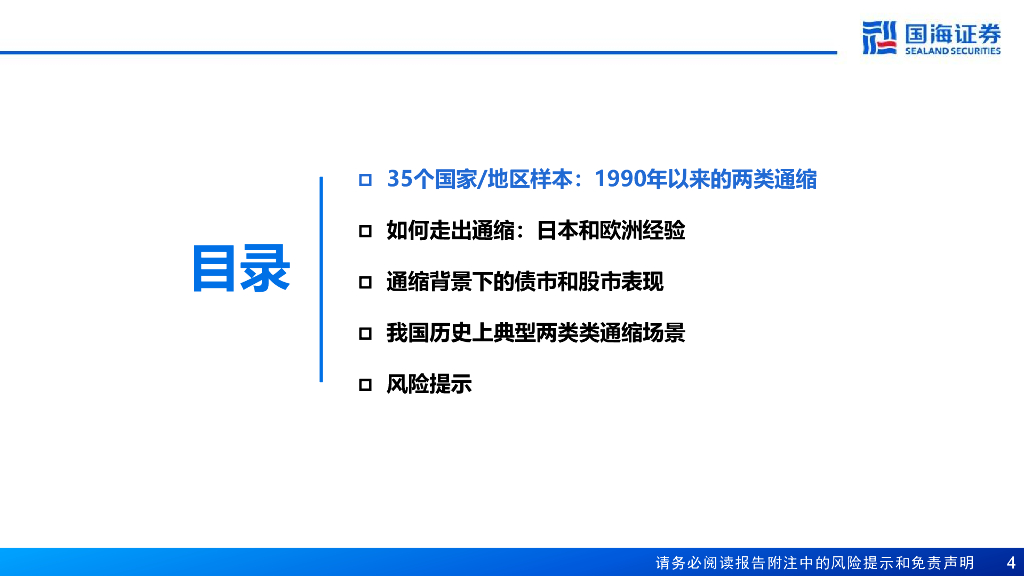 国海证券
SEALAND SECURITIES

目录

35个国家/地区样本：1990年以来的两类通缩

如何走出通缩：日本和欧洲经验

通缩背景下的债市和股市表现

我国历史上典型两类类通缩场景

风险提示

请务必阅读报告附注中的风险提示和免责声明 4